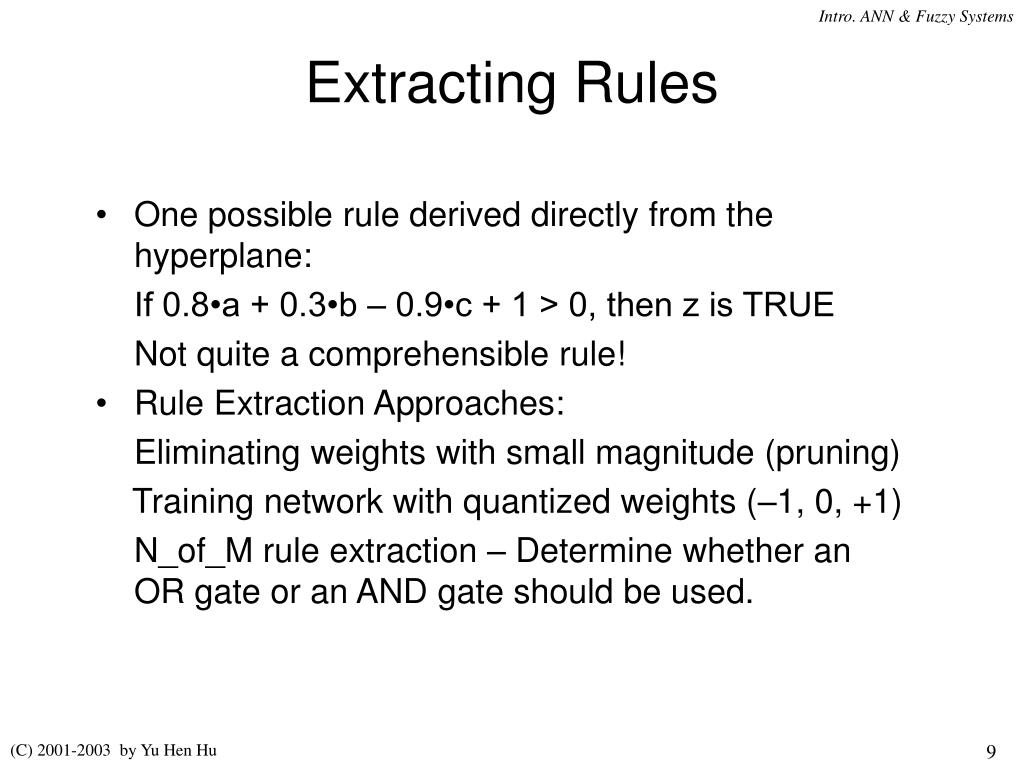 Intro. ANN & Fuzzy Systems

Extracting Rules

• One possible rule derived directly from the hyperplane:

If 0.8•a + 0.3•b – 0.9•c + 1 > 0, then z is TRUE

Not quite a comprehensible rule!

• Rule Extraction Approaches:

Eliminating weights with small magnitude (pruning)

Training network with quantized weights (–1, 0, +1)

N_of_M rule extraction – Determine whether an OR gate or an AND gate should be used.

(C) 2001-2003 by Yu Hen Hu

9